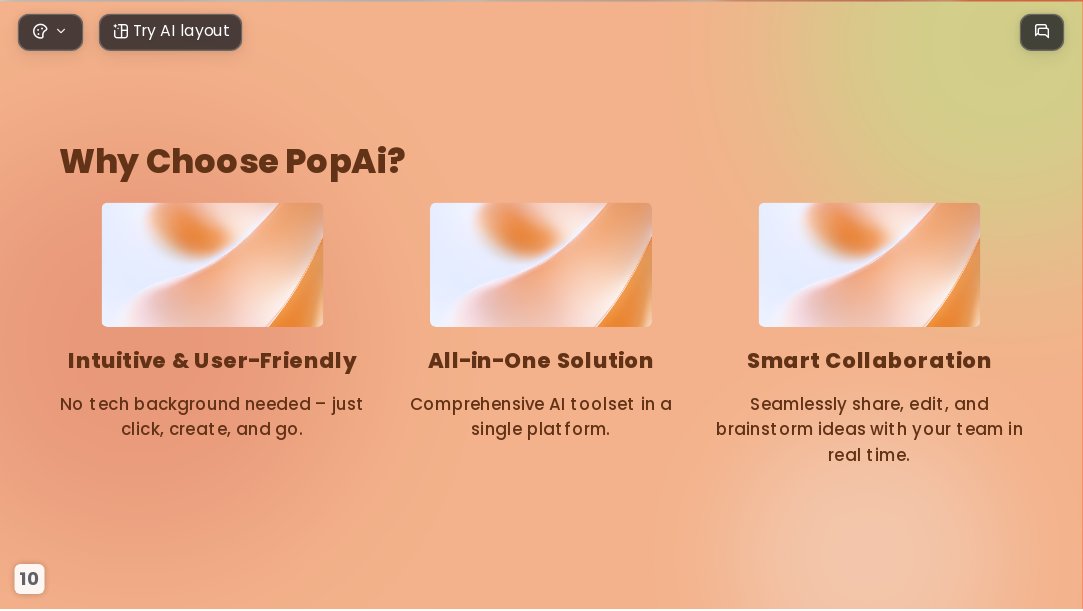 Try AI layout

Why Choose PopAi?

Intuitive & User-Friendly

No tech background needed – just click, create, and go.

All-in-One Solution

Comprehensive AI toolset in a single platform.

Smart Collaboration

Seamlessly share, edit, and brainstorm ideas with your team in real time.

10